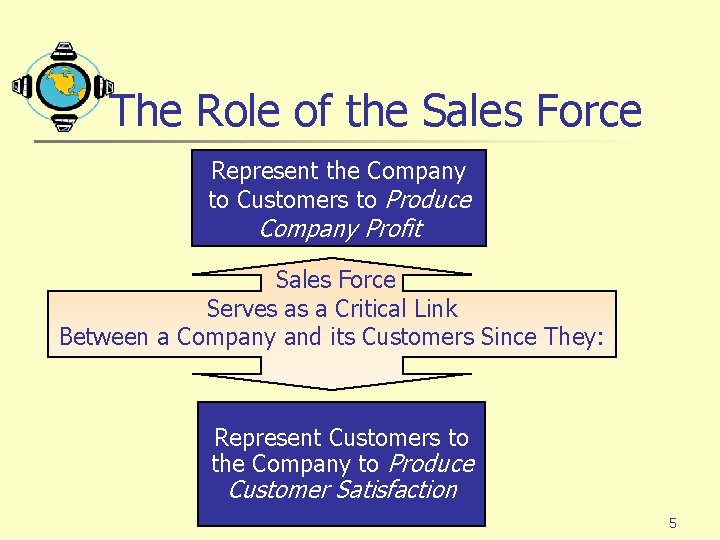 The Role of the Sales Force

Represent the Company to Customers to Produce Company Profit

Sales Force
Serves as a Critical Link
Between a Company and its Customers Since They:

Represent Customers to the Company to Produce Customer Satisfaction

5